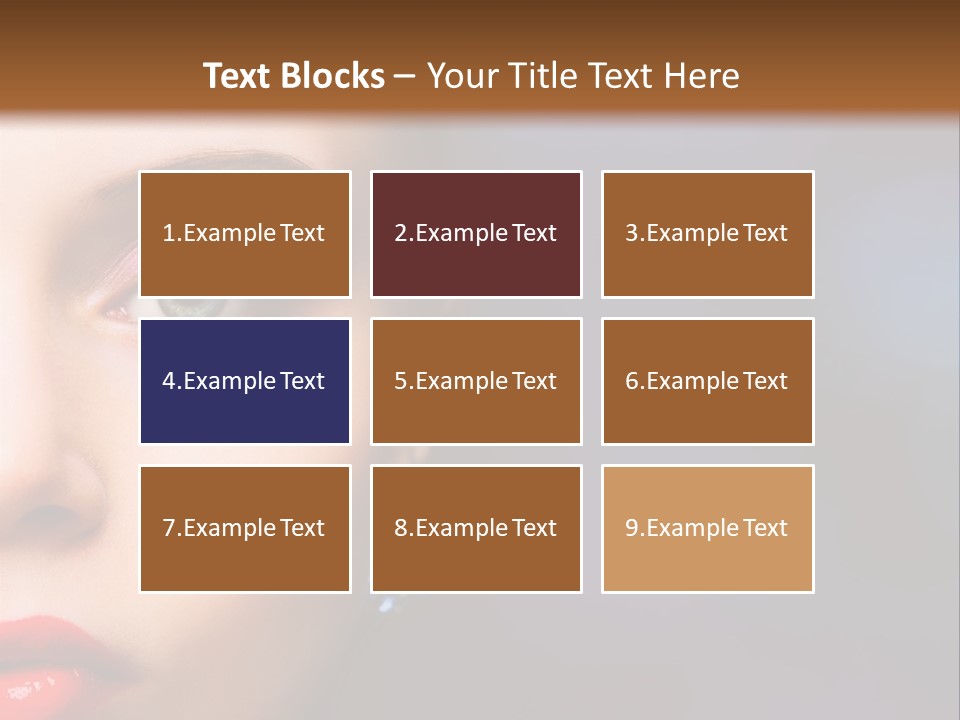 Text Blocks – Your Title Text Here

1.Example Text

2.Example Text

3.Example Text

4.Example Text

5.Example Text

6.Example Text

7.Example Text

8.Example Text

9.Example Text